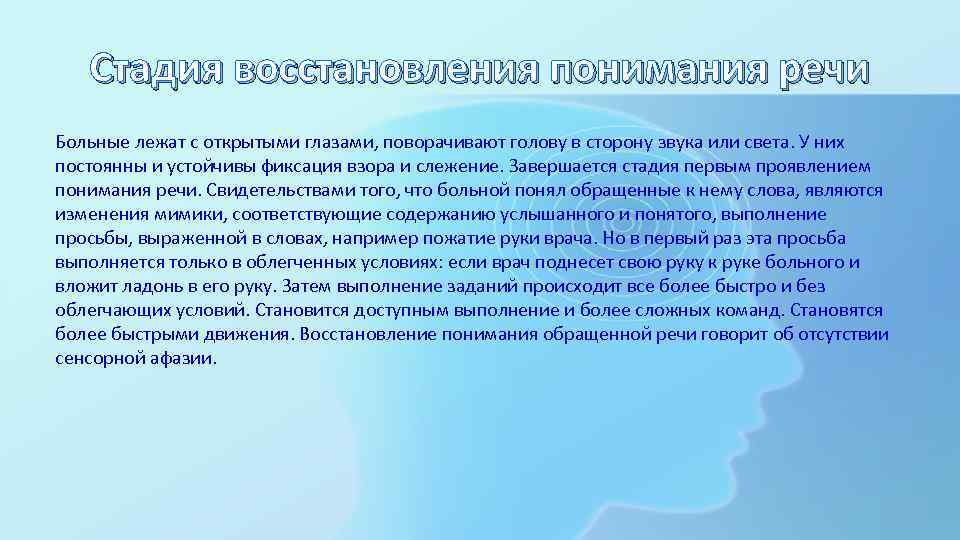 Стадия восстановления понимания речи

Больные лежат с открытыми глазами, поворачивают голову в сторону звука или света. У них постоянны и устойчивы фиксация взора и слежение. Завершается стадия первым проявлением понимания речи. Свидетельствами того, что больной понял обращенные к нему слова, являются изменения мимики, соответствующие содержанию услышанного и понятого, выполнение просьбы, выраженной в словах, например пожатие руки врача. Но в первый раз эта просьба выполняется только в облегченных условиях: если врач поднесет свою руку к руке больного и вложит ладонь в его руку. Затем выполнение заданий происходит все более быстро и без облегчающих условий. Становится доступным выполнение и более сложных команд. Становятся более быстрыми движения. Восстановление понимания обращенной речи говорит об отсутствии сенсорной афазии.